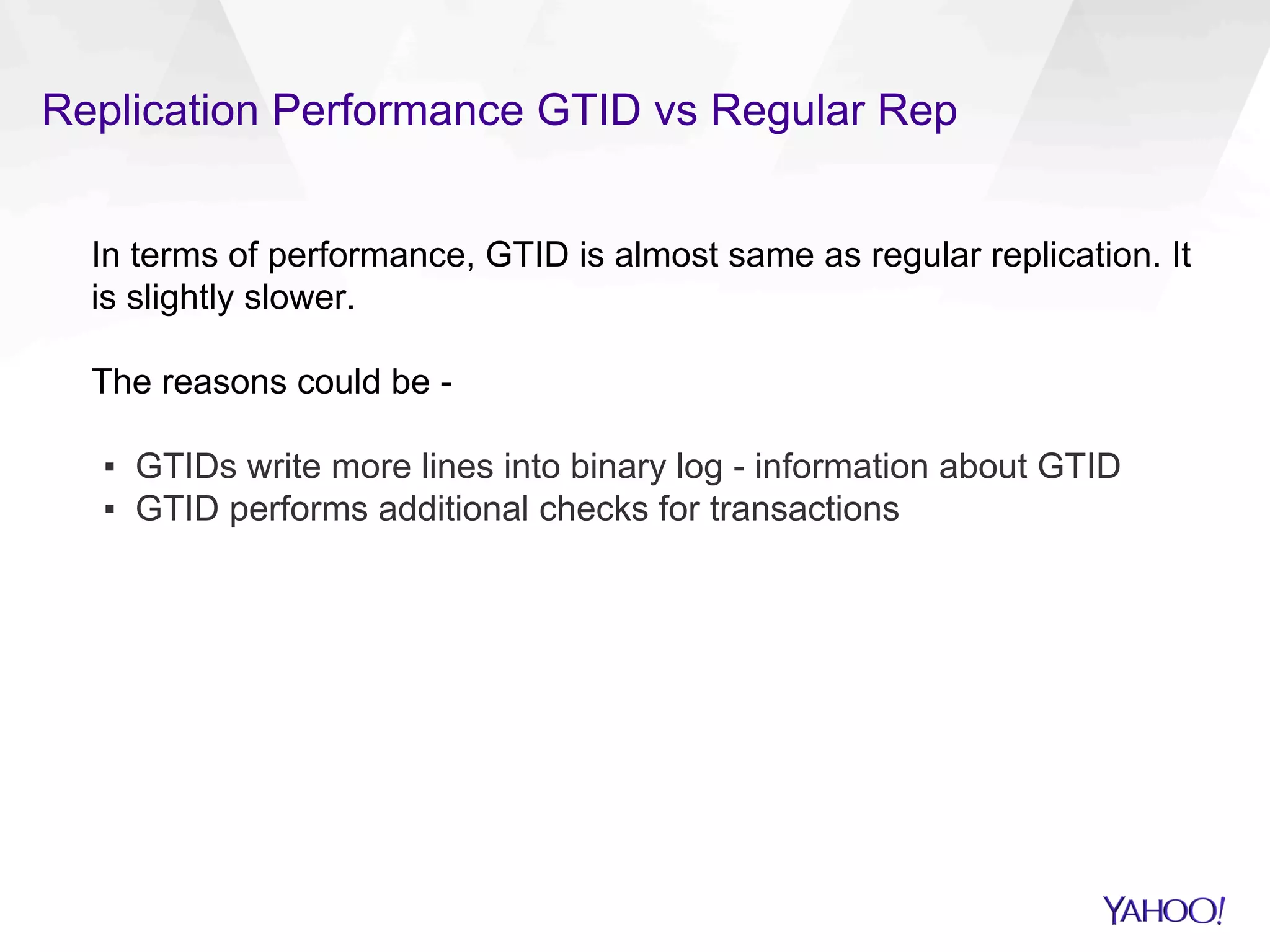 Replication Performance GTID vs Regular Rep

In terms of performance, GTID is almost same as regular replication. It is slightly slower.

The reasons could be -

▪ GTIDs write more lines into binary log - information about GTID
▪ GTID performs additional checks for transactions

YAHOO!